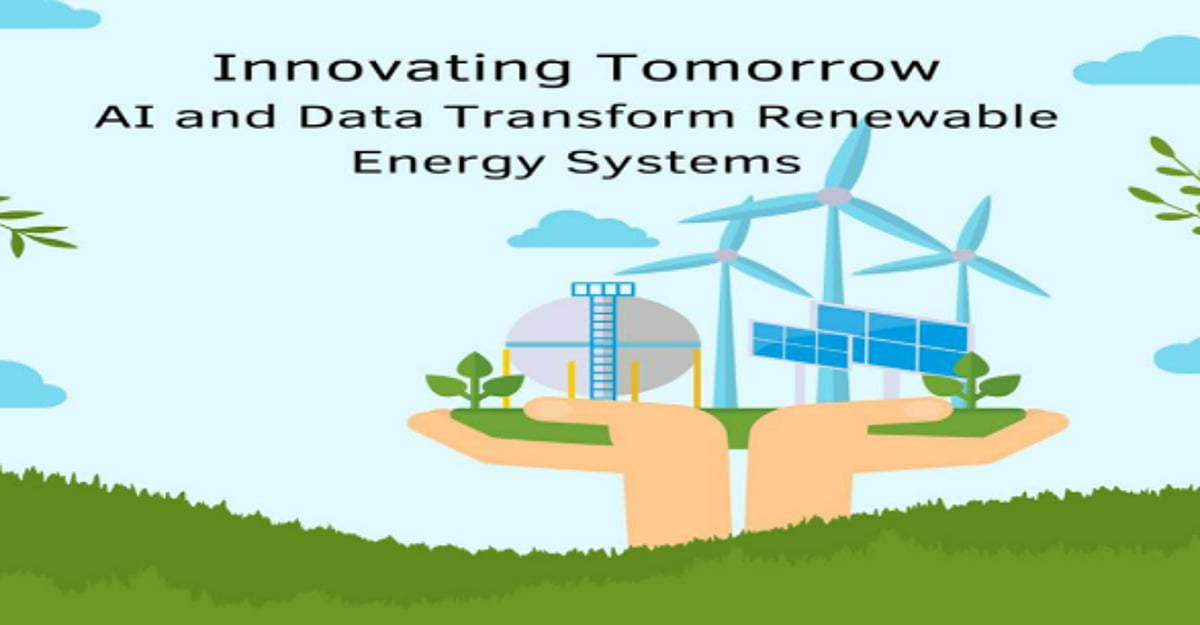 Innovating Tomorrow
AI and Data Transform Renewable Energy Systems